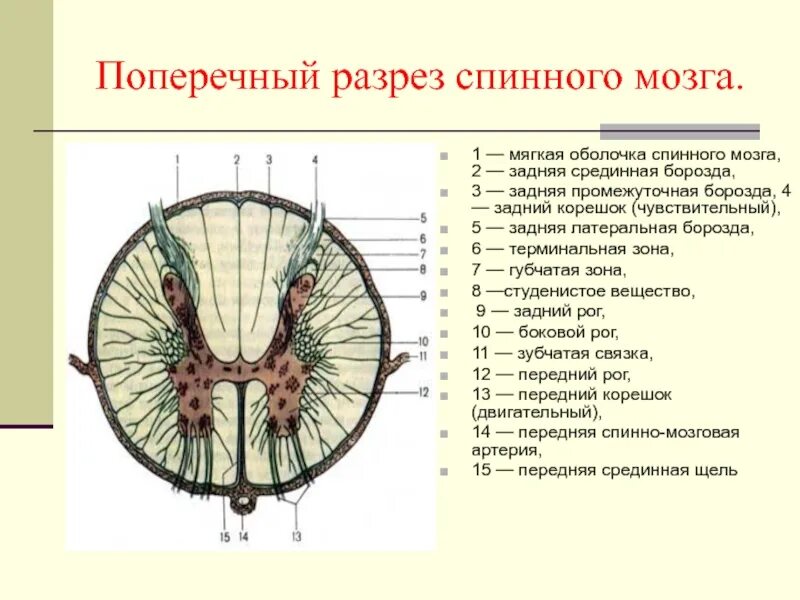 Поперечный разрез спинного мозга.

1 2 3 4 5 6 7 8 9 10 11 12 15 14 13

1 — мягкая оболочка спинного мозга, 2 — задняя срединная борозда,
3 — задняя промежуточная борозда, 4 — задний корешок (чувствительный),
5 — задняя латеральная борозда,
6 — терминальная зона,
7 — губчатая зона,
8 —студенистое вещество,
9 — задний рог,
10 — боковой рог,
11 — зубчатая связка,
12 — передний рог,
13 — передний корешок (двигательный),
14 — передняя спинно-мозговая артерия,
15 — передняя срединная щель